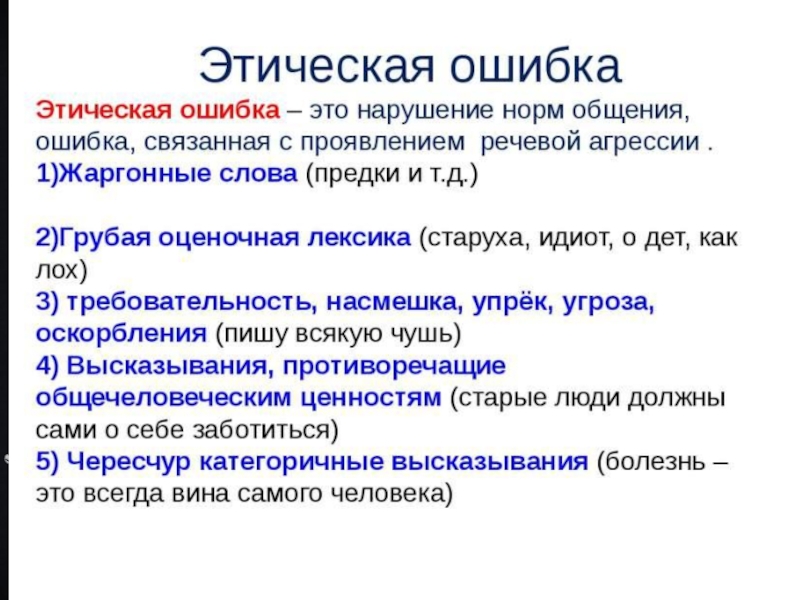 Этическая ошибка

Этическая ошибка – это нарушение норм общения, ошибка, связанная с проявлением речевой агрессии .
1)Жаргонные слова (предки и т.д.)

2)Грубая оценочная лексика (старуха, идиот, о дет, как лох)
3) требовательность, насмешка, упрёк, угроза, оскорбления (пишу всякую чушь)
4) Высказывания, противоречащие общечеловеческим ценностям (старые люди должны сами о себе заботиться)
5) Чересчур категоричные высказывания (болезнь – это всегда вина самого человека)